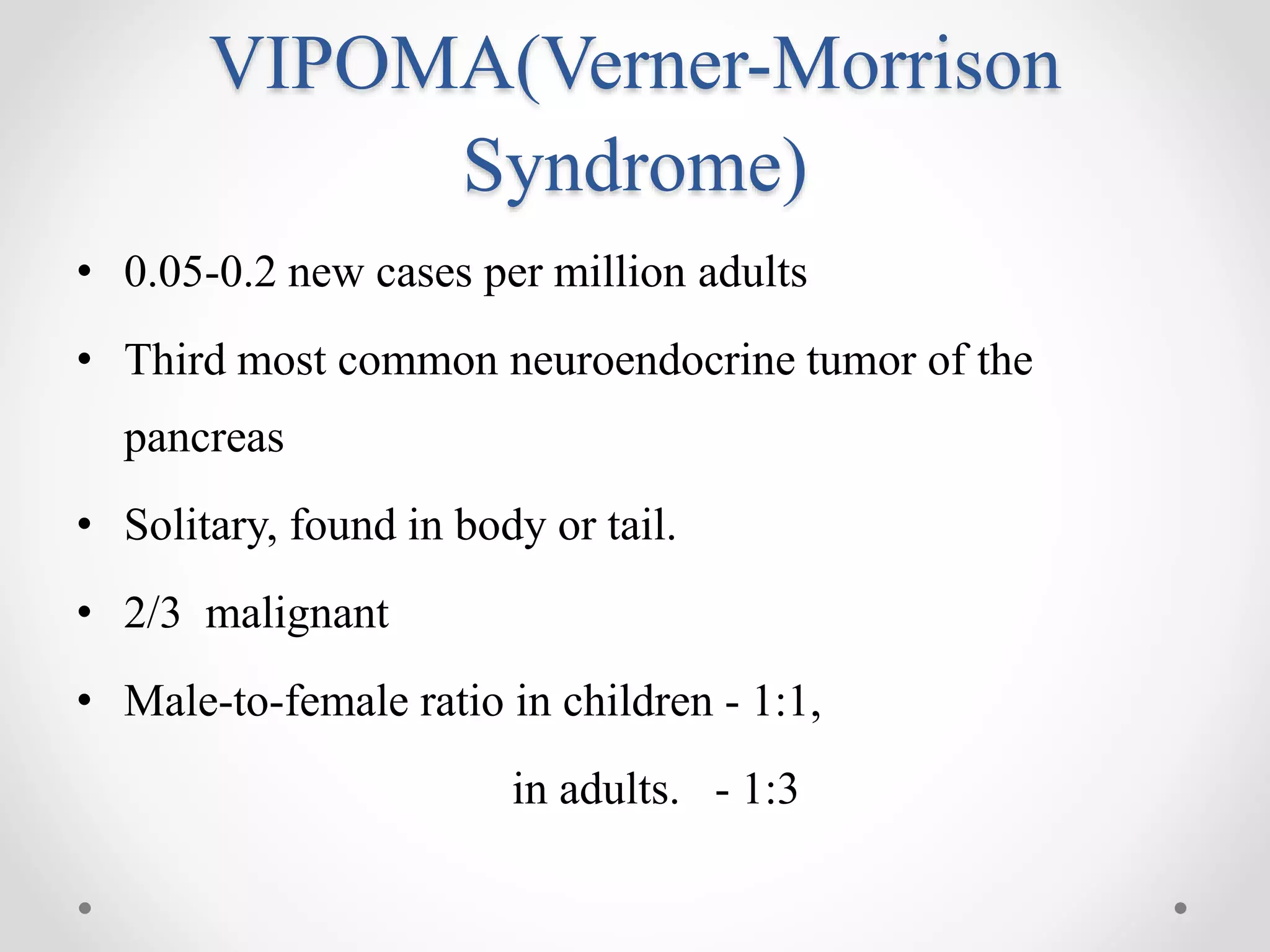 VIPOMA(Verner-Morrison Syndrome)

• 0.05-0.2 new cases per million adults
• Third most common neuroendocrine tumor of the pancreas
• Solitary, found in body or tail.
• 2/3 malignant
• Male-to-female ratio in children - 1:1,
in adults. - 1:3